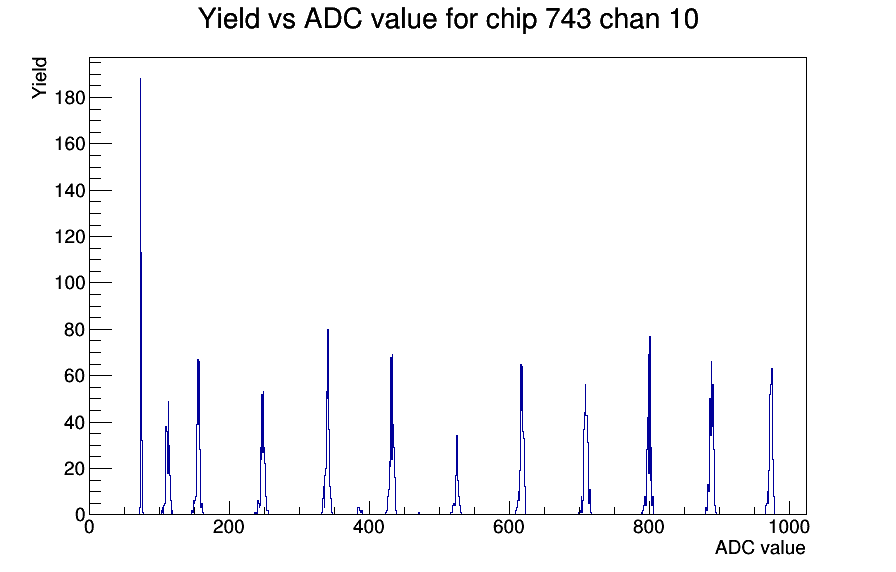 Yield vs ADC value for chip 743 chan 10

Yield

180
160
140
120
100
80
60
40
20
0

0
200
400
600
800
1000

ADC value